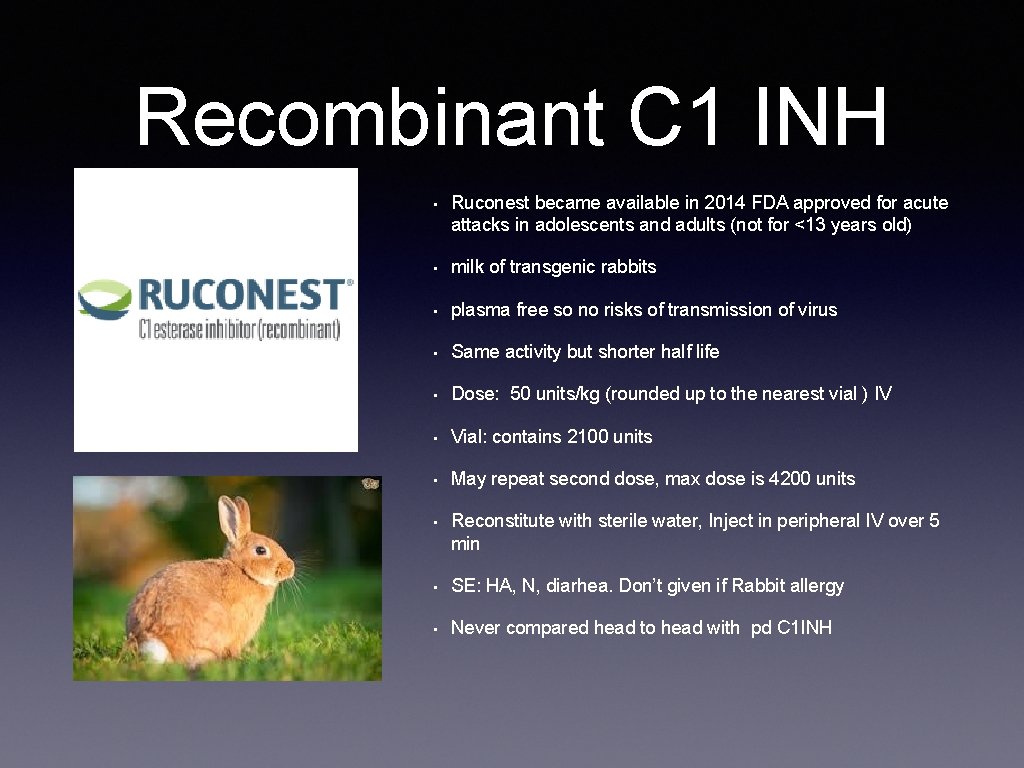 Recombinant C1 INH

RUCONEST®
C1 esterase inhibitor (recombinant)

• Ruconest became available in 2014 FDA approved for acute attacks in adolescents and adults (not for <13 years old)

• milk of transgenic rabbits

• plasma free so no risks of transmission of virus

• Same activity but shorter half life

• Dose: 50 units/kg (rounded up to the nearest vial ) IV

• Vial: contains 2100 units

• May repeat second dose, max dose is 4200 units

• Reconstitute with sterile water, Inject in peripheral IV over 5 min

• SE: HA, N, diarhea. Don't given if Rabbit allergy

• Never compared head to head with pd C1INH